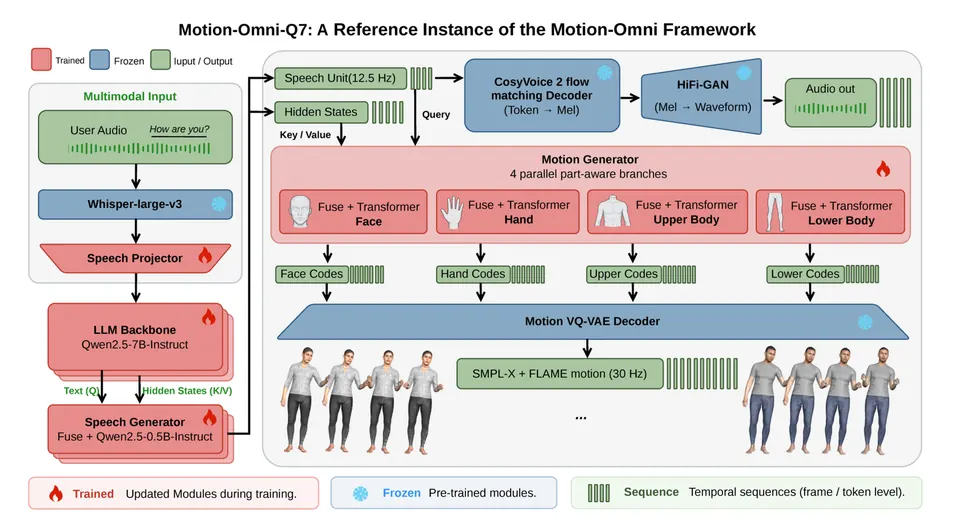 Motion-Omni-Q7: A Reference Instance of the Motion-Omni Framework

Trained Frozen Iuput / Output

Multimodal Input

User Audio How are you?

Whisper-large-v3

Speech Projector

LLM Backbone
Qwen2.5-7B-Instruct

Text (Q) Hidden States (K/V)

Speech Generator
Fuse + Qwen2.5-0.5B-Instruct

Speech Unit(12.5 Hz)

Hidden States

Key / Value

Query

CosyVoice 2 flow matching Decoder
(Token → Mel)

HiFi-GAN
(Mel → Waveform)

Audio out

Motion Generator
4 parallel part-aware branches

Fuse + Transformer
Face

Fuse + Transformer
Hand

Fuse + Transformer
Upper Body

Fuse + Transformer
Lower Body

Face Codes

Hand Codes

Upper Codes

Lower Codes

Motion VQ-VAE Decoder

SMPL-X + FLAME motion (30 Hz)

...

Trained Updated Modules during training.

Frozen Pre-trained modules.

Sequence Temporal sequences (frame / token level).